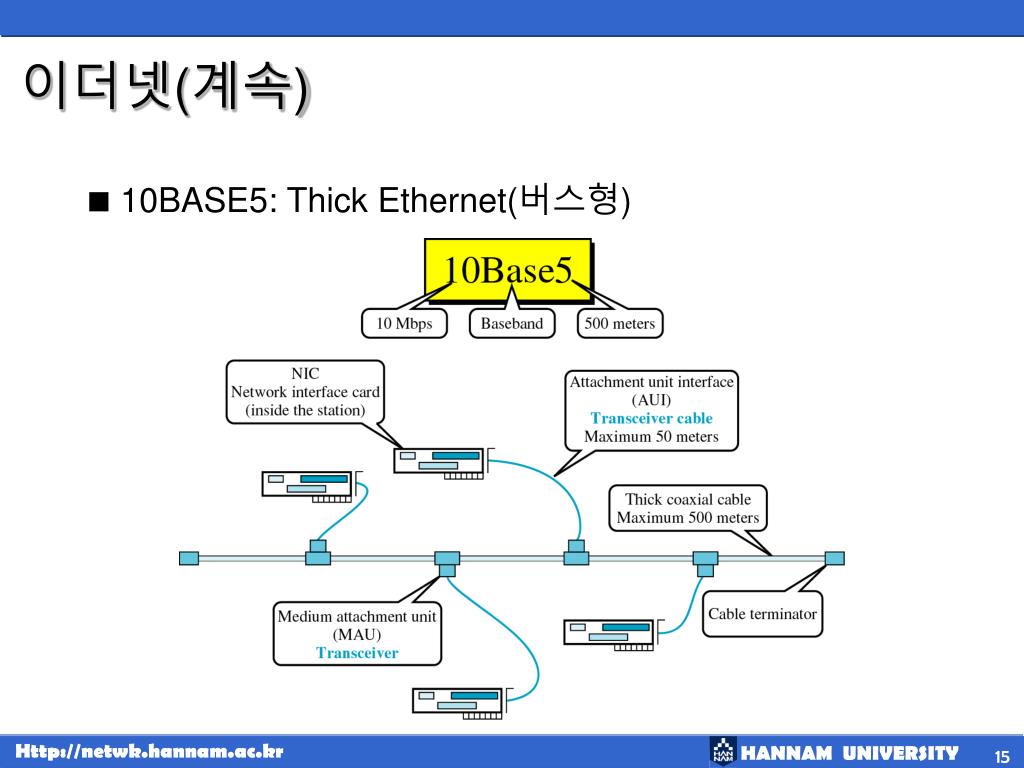 이더넷(계속)

■ 10BASE5: Thick Ethernet(버스형)

10Base5

10 Mbps

Baseband

500 meters

NIC
Network interface card
(inside the station)

Attachment unit interface
(AUI)
Transceiver cable
Maximum 50 meters

Thick coaxial cable
Maximum 500 meters

Medium attachment unit
(MAU)
Transceiver

Cable terminator

Http://netwk.hannam.ac.kr

HAN NAM HANNAM UNIVERSITY

15